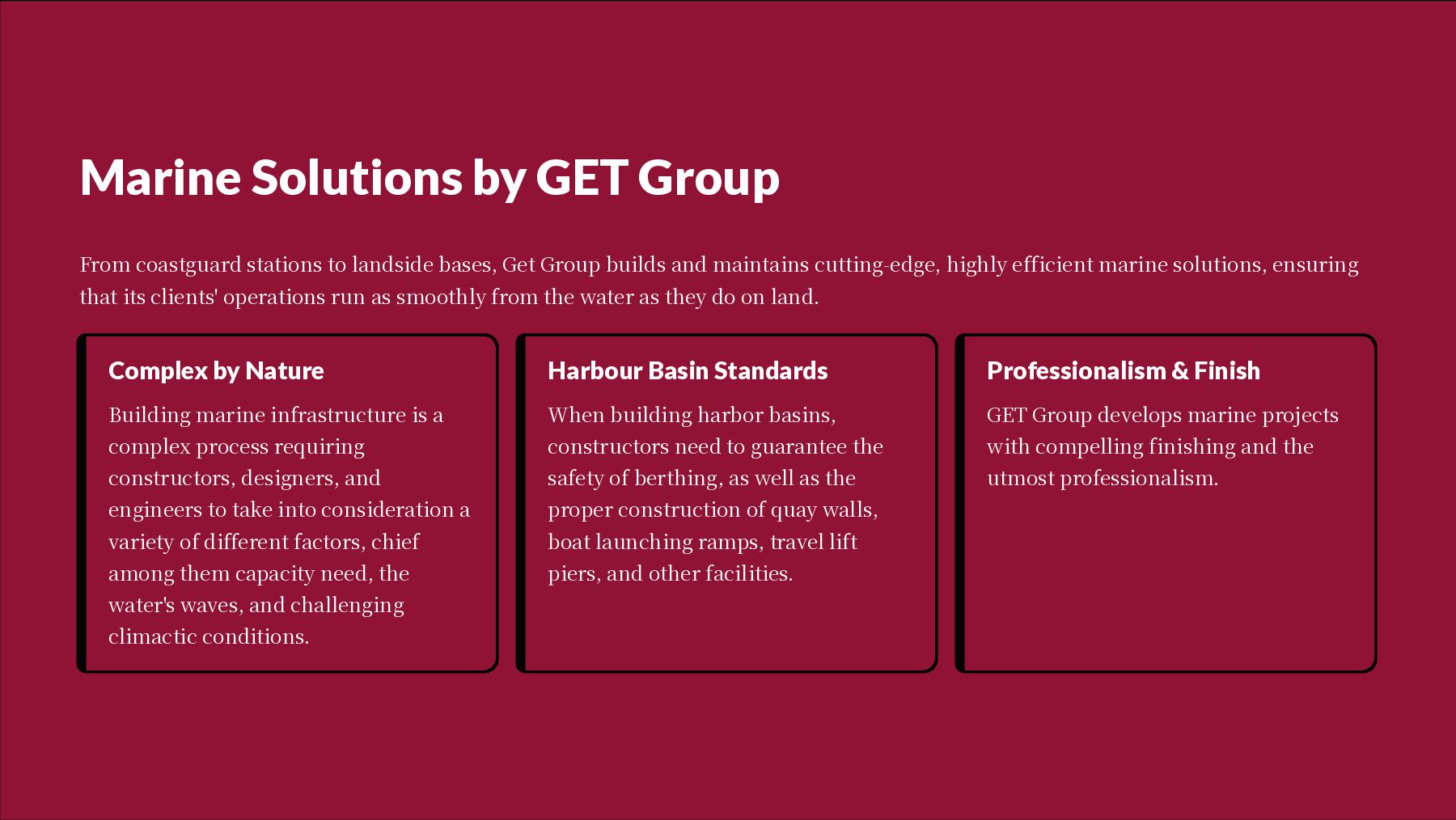 Marine Solutions by GET Group

From coastguard stations to landside bases, Get Group builds and maintains cutting-edge, highly efficient marine solutions, ensuring that its clients' operations run as smoothly from the water as they do on land.

Complex by Nature

Building marine infrastructure is a complex process requiring constructors, designers, and engineers to take into consideration a variety of different factors, chief among them capacity need, the water's waves, and challenging climactic conditions.

Harbour Basin Standards

When building harbor basins, constructors need to guarantee the safety of berthing, as well as the proper construction of quay walls, boat launching ramps, travel lift piers, and other facilities.

Professionalism & Finish

GET Group develops marine projects with compelling finishing and the utmost professionalism.